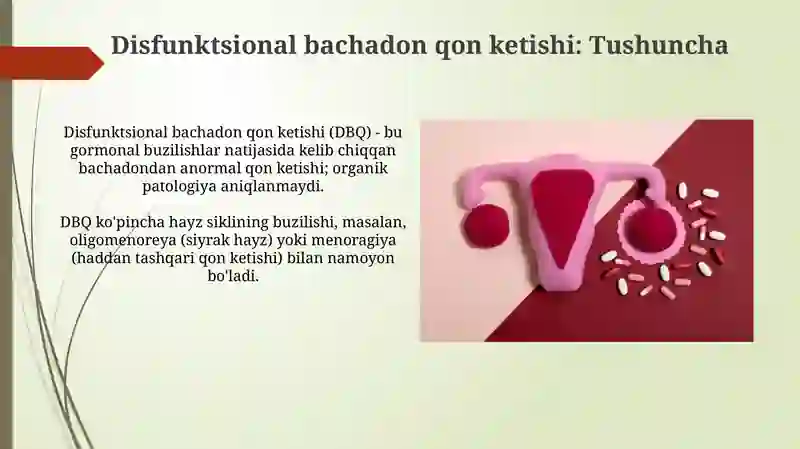 Disfunktsional bachadon qon ketishi: Tushuncha

Disfunktsional bachadon qon ketishi (DBQ) - bu gormonal buzilishlar natijasida kelib chiqqan bachadondan anormal qon ketishi; organik patologiya aniqlanmaydi.

DBQ ko'pincha hayz siklining buzilishi, masalan, oligomenoreya (siyrak hayz) yoki menoragiya (haddan tashqari qon ketishi) bilan namoyon bo'ladi.